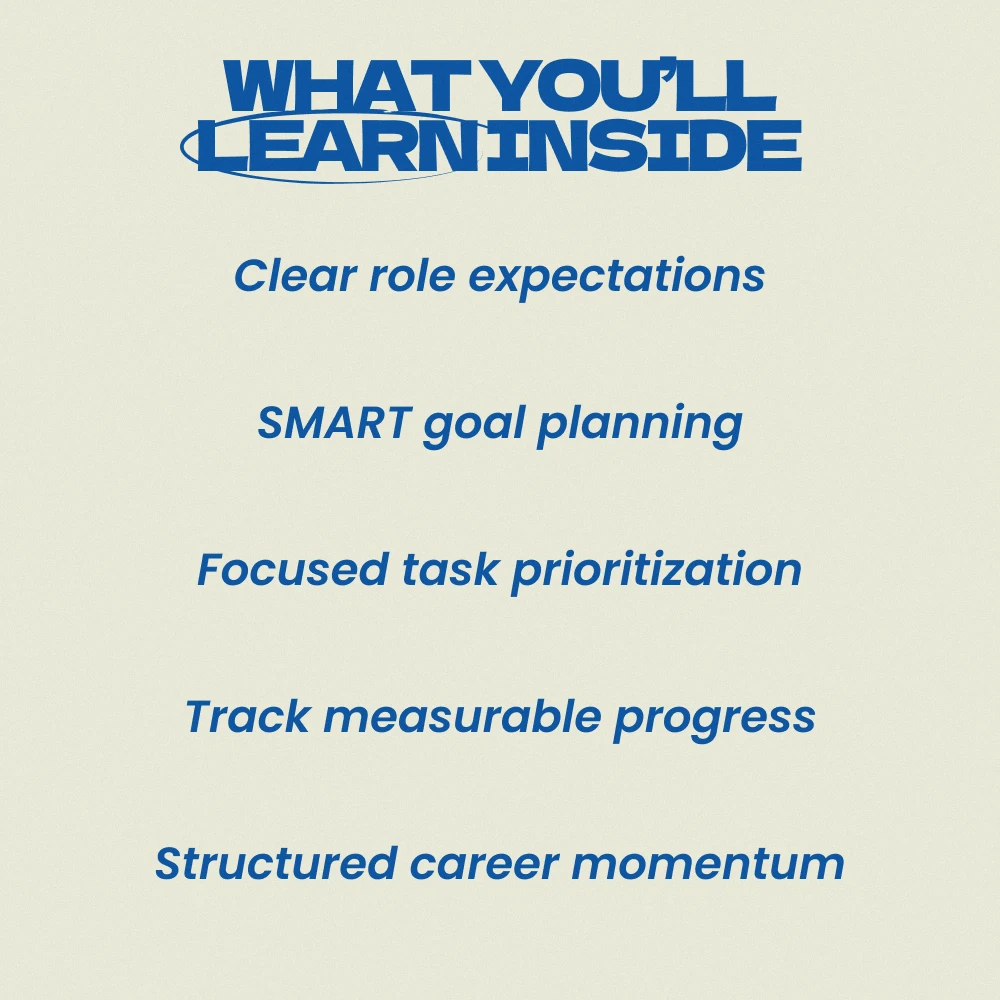 WHAT YOU'LL LEARN INSIDE

Clear role expectations

SMART goal planning

Focused task prioritization

Track measurable progress

Structured career momentum